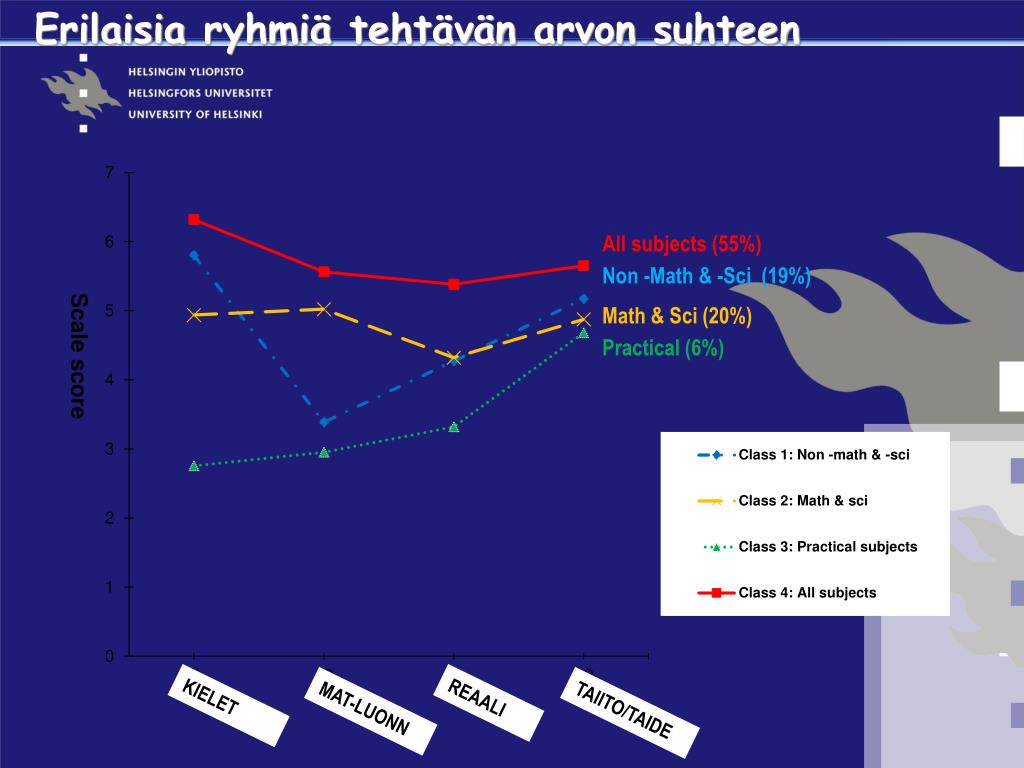 Erilaisia ryhmiä tehtävän arvon suhteen

HELSINGIN YLIOPISTO
HELSINGFORS UNIVERSITET
UNIVERSITY OF HELSINKI

Scale score

7
6
5
4
3
2
1
0

All subjects (55%)
Non -Math & -Sci (19%)
Math & Sci (20%)
Practical (6%)

Class 1: Non -math & -sci
Class 2: Math & sci
Class 3: Practical subjects
Class 4: All subjects

KIELET
MAT-LUONN
REAALI
TAIITO/TAIDE